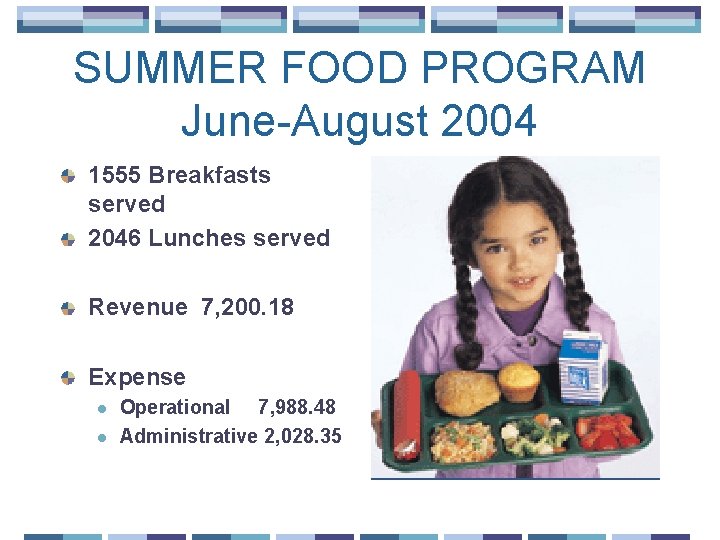 SUMMER FOOD PROGRAM
June-August 2004

1555 Breakfasts served

2046 Lunches served

Revenue 7,200.18

Expense

Operational 7,988.48

Administrative 2,028.35